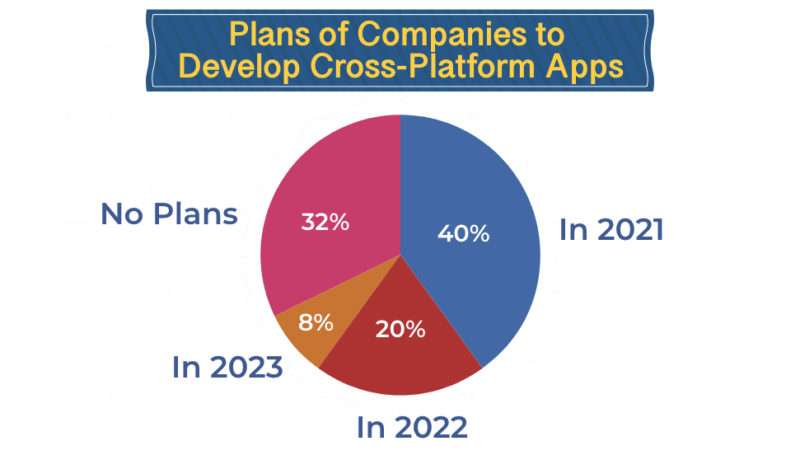 Plans of Companies to Develop Cross-Platform Apps

No Plans
32%
40%
In 2021
8%
20%
In 2023
In 2022